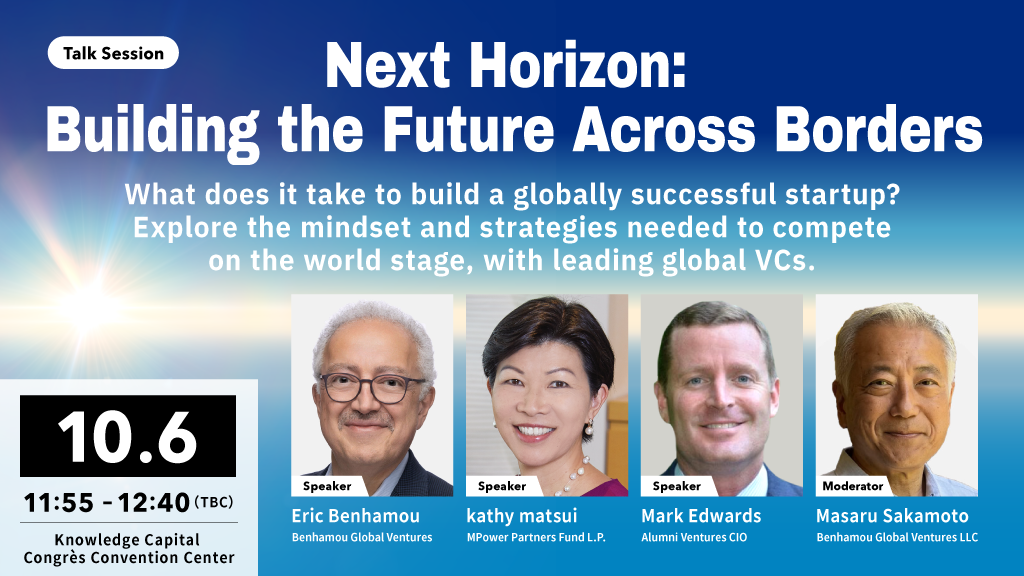 Talk Session

Next Horizon:
Building the Future Across Borders

What does it take to build a globally successful startup? Explore the mindset and strategies needed to compete on the world stage, with leading global VCs.

10.6

11:55 - 12:40 (TBC)

Knowledge Capital Congrès Convention Center

Speaker
Eric Benhamou
Benhamou Global Ventures

Speaker
kathy matsui
MPower Partners Fund L.P.

Speaker
Mark Edwards
Alumni Ventures CIO

Moderator
Masaru Sakamoto
Benhamou Global Ventures LLC